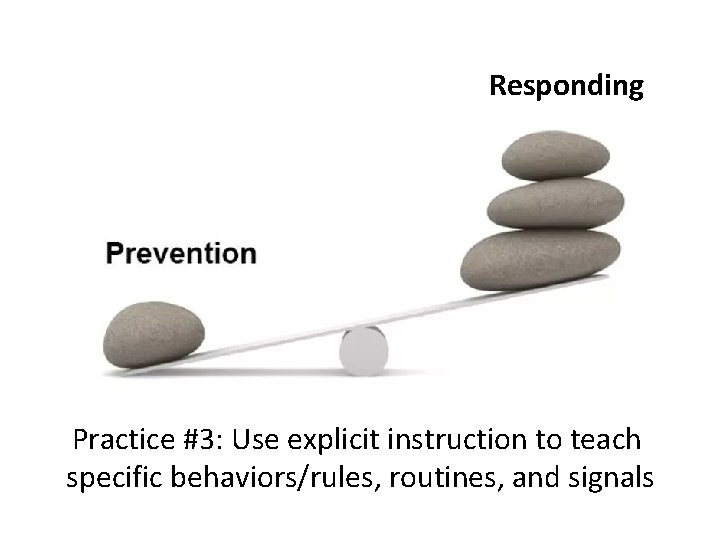 Responding

Prevention

Practice #3: Use explicit instruction to teach specific behaviors/rules, routines, and signals